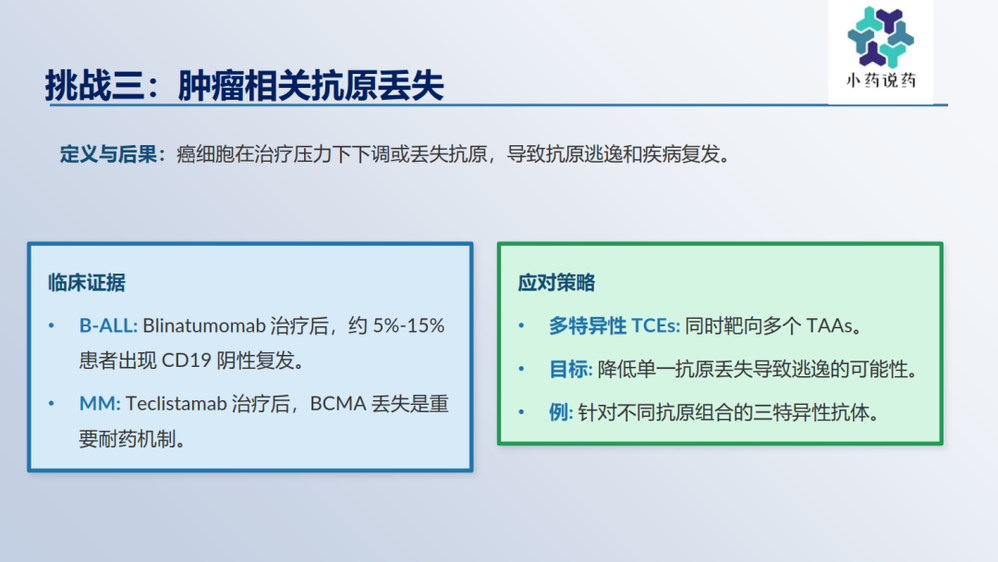 小药说药

挑战三：肿瘤相关抗原丢失

定义与后果：癌细胞在治疗压力下下调或丢失抗原，导致抗原逃逸和疾病复发。

临床证据

• B-ALL: Blinatumomab 治疗后，约 5%-15% 患者出现 CD19 阴性复发。

• MM: Teclistamab 治疗后，BCMA 丢失是重要耐药机制。

应对策略

• 多特异性 TCEs: 同时靶向多个 TAAs。

• 目标: 降低单一抗原丢失导致逃逸的可能性。

• 例: 针对不同抗原组合的三特异性抗体。